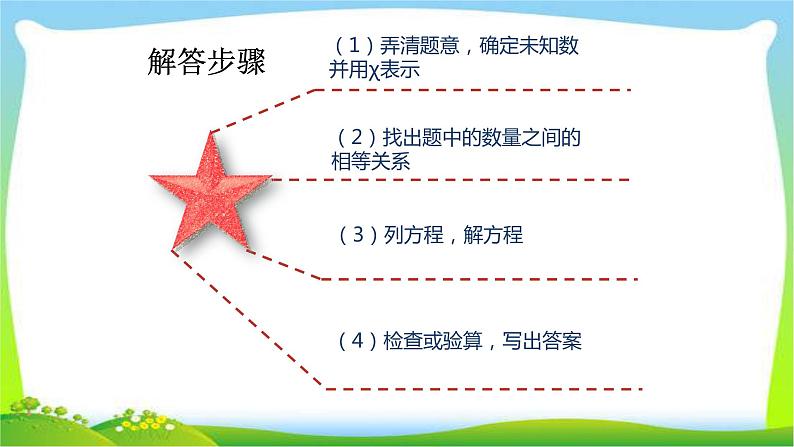 解答步骤

（1）弄清题意，确定未知数并用χ表示

（2）找出题中的数量之间的相等关系

（3）列方程，解方程

（4）检查或验算，写出答案